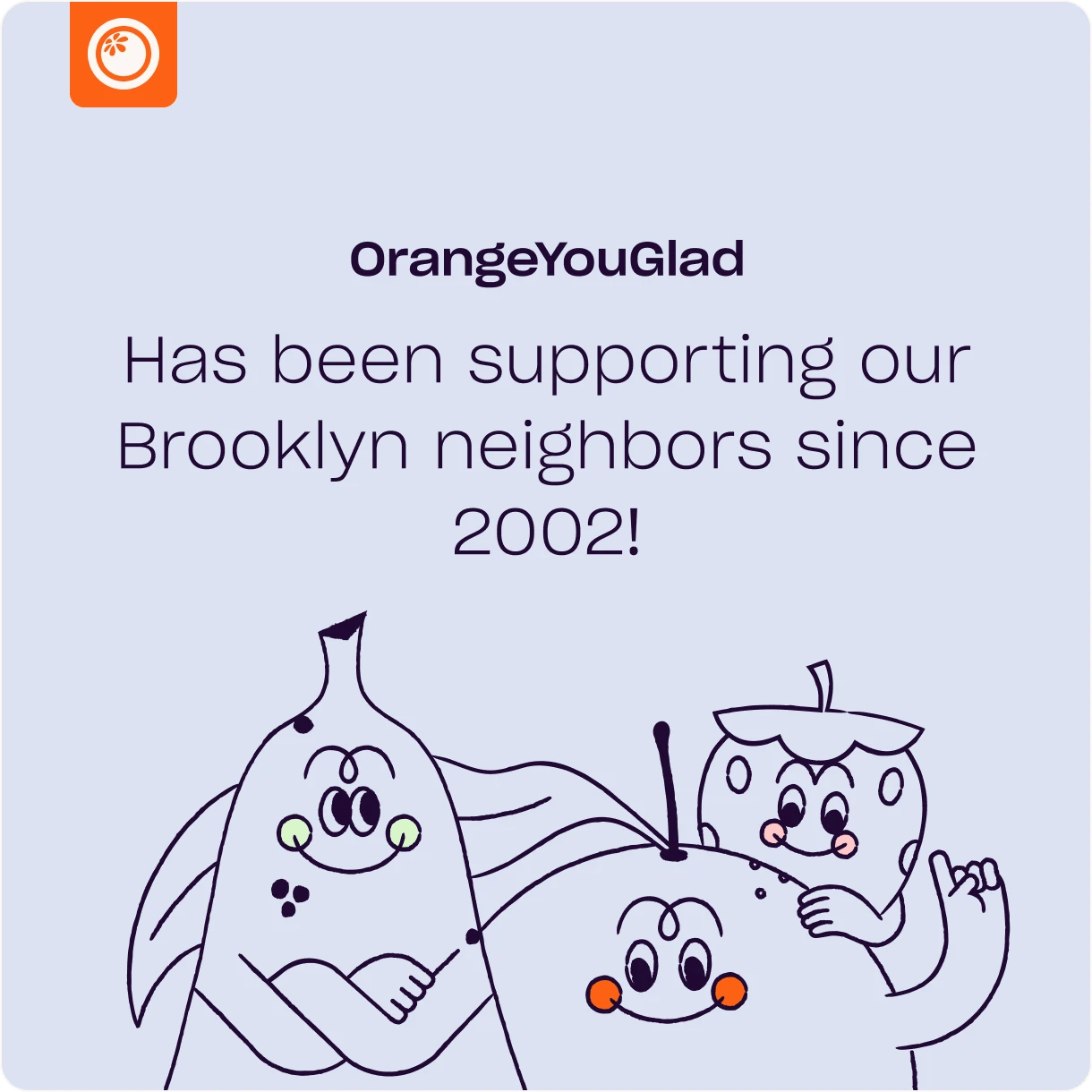 OrangeYouGlad

Has been supporting our Brooklyn neighbors since 2002!